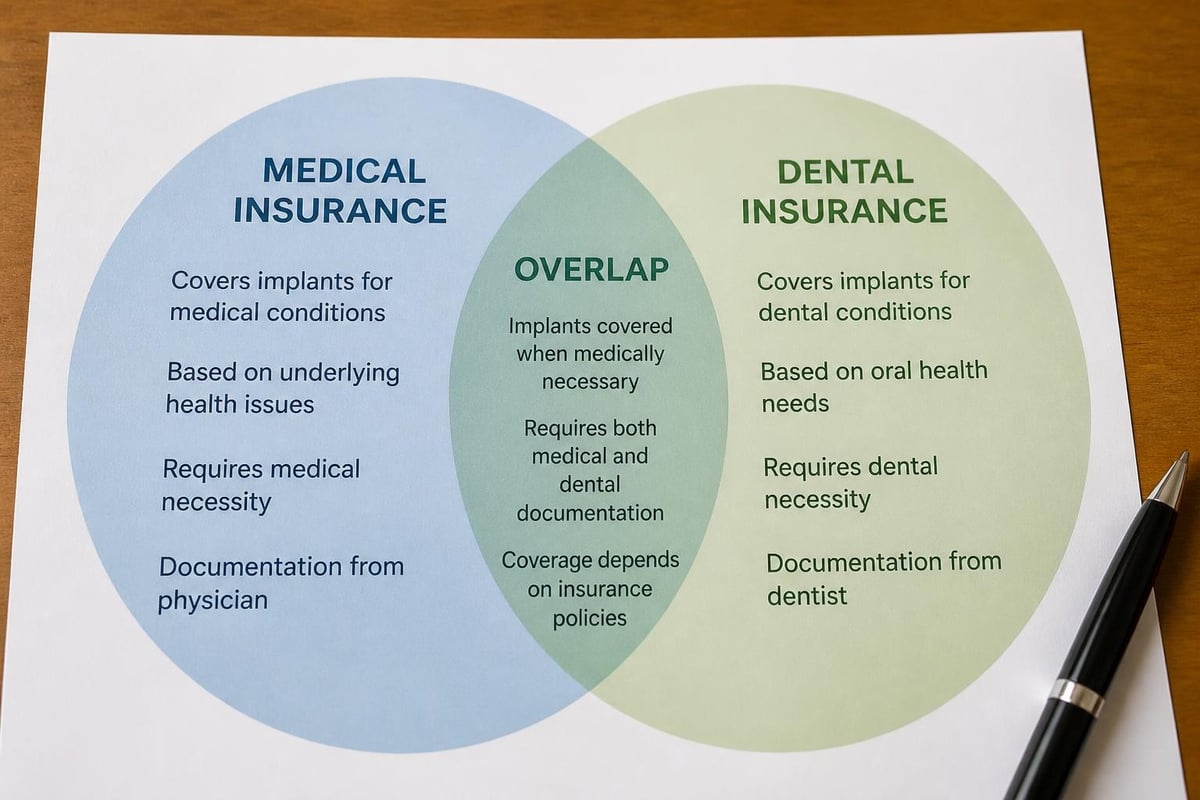 MEDICAL INSURANCE

Covers implants for medical conditions

Based on underlying health issues

Requires medical necessity

Documentation from physician

OVERLAP

Implants covered when medically necessary

Requires both medical and dental documentation

Coverage depends on insurance policies

DENTAL INSURANCE

Covers implants for dental conditions

Based on oral health needs

Requires dental necessity

Documentation from dentist